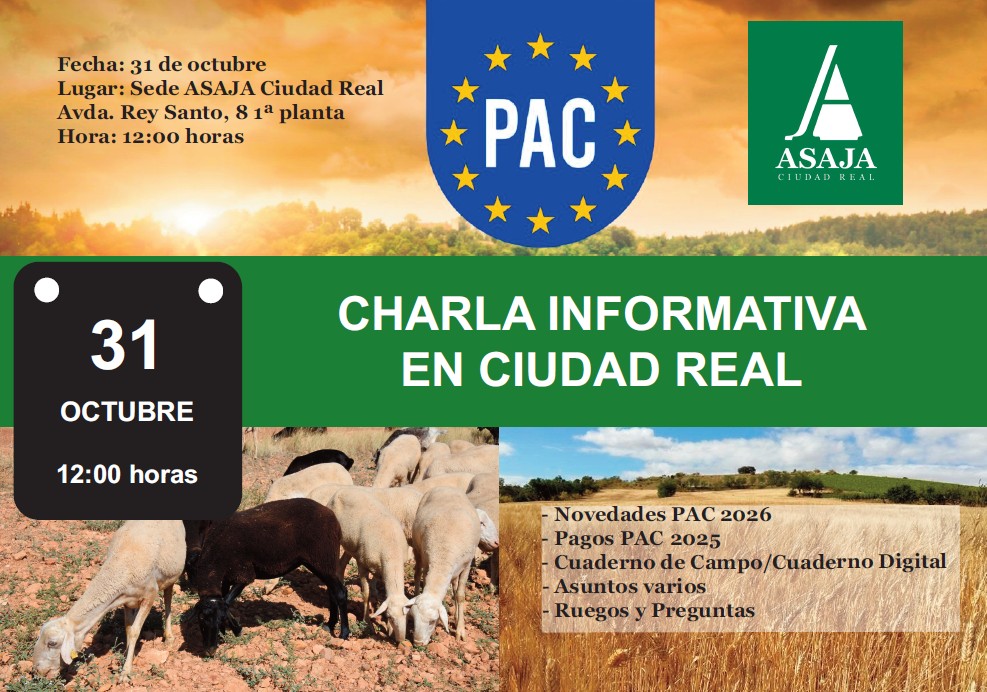 Fecha: 31 de octubre
Lugar: Sede ASAJA Ciudad Real
Avda. Rey Santo, 8 1ª planta
Hora: 12:00 horas

PAC

ASAJA
CIUDAD REAL

31
OCTUBRE
12:00 horas

CHARLA INFORMATIVA
EN CIUDAD REAL

- Novedades PAC 2026
- Pagos PAC 2025
- Cuaderno de Campo/Cuaderno Digital
- Asuntos varios
- Ruegos y Preguntas